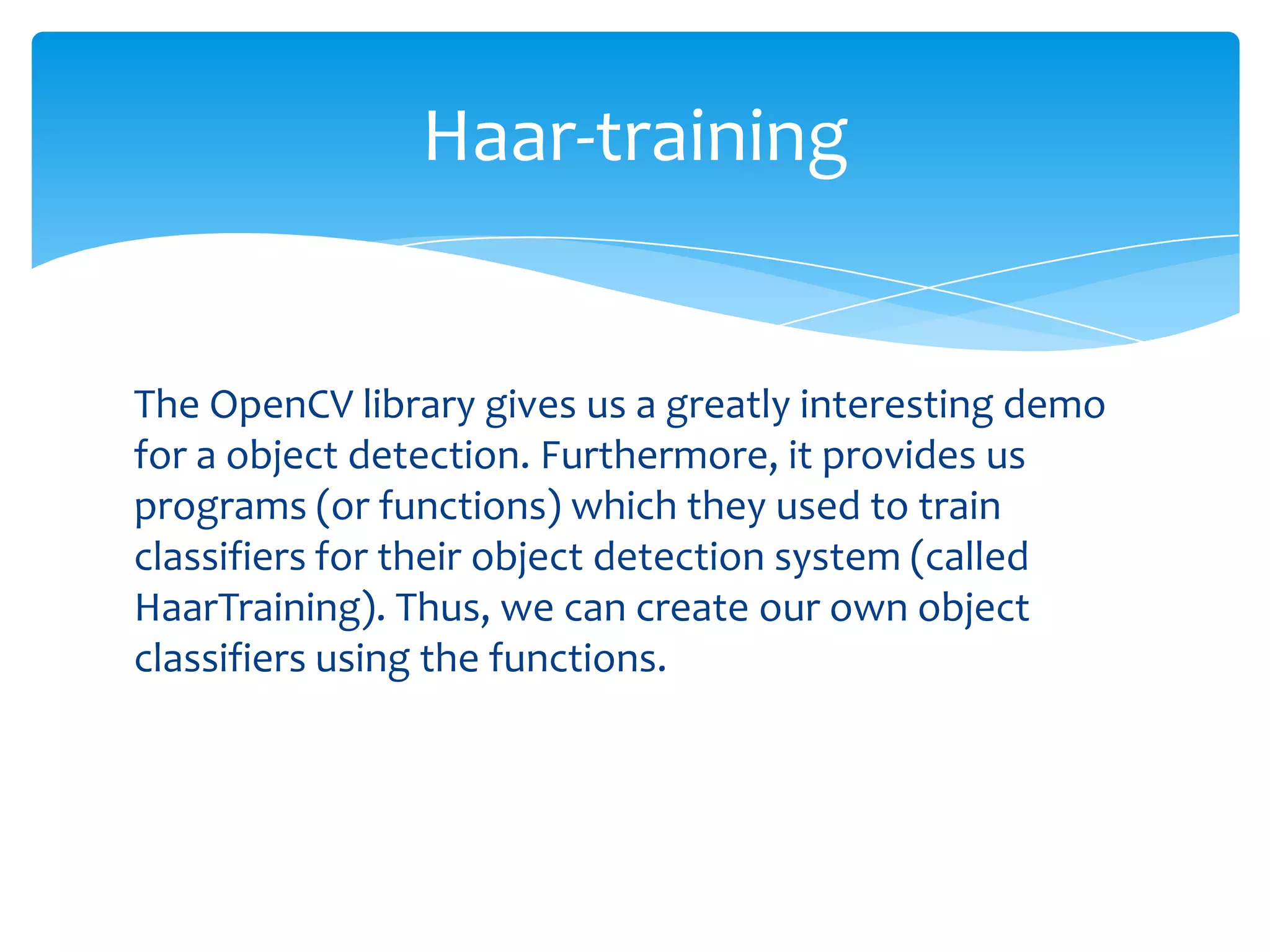 Haar-training

The OpenCV library gives us a greatly interesting demo for a object detection. Furthermore, it provides us programs (or functions) which they used to train classifiers for their object detection system (called HaarTraining). Thus, we can create our own object classifiers using the functions.